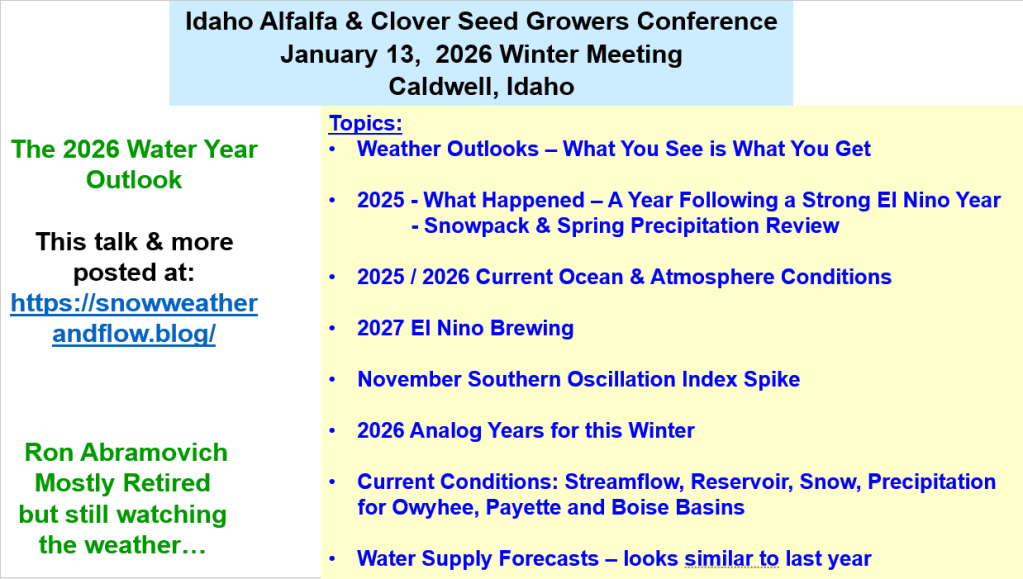 Idaho Alfalfa & Clover Seed Growers Conference
January 13, 2026 Winter Meeting
Caldwell, Idaho

The 2026 Water Year Outlook

This talk & more posted at:
https://snowweatherandflow.blog/

Ron Abramovich
Mostly Retired
but still watching the weather…

Topics:

• Weather Outlooks – What You See is What You Get

• 2025 - What Happened – A Year Following a Strong El Nino Year
- Snowpack & Spring Precipitation Review

• 2025 / 2026 Current Ocean & Atmosphere Conditions

• 2027 El Nino Brewing

• November Southern Oscillation Index Spike

• 2026 Analog Years for this Winter

• Current Conditions: Streamflow, Reservoir, Snow, Precipitation for Owyhee, Payette and Boise Basins

• Water Supply Forecasts – looks similar to last year